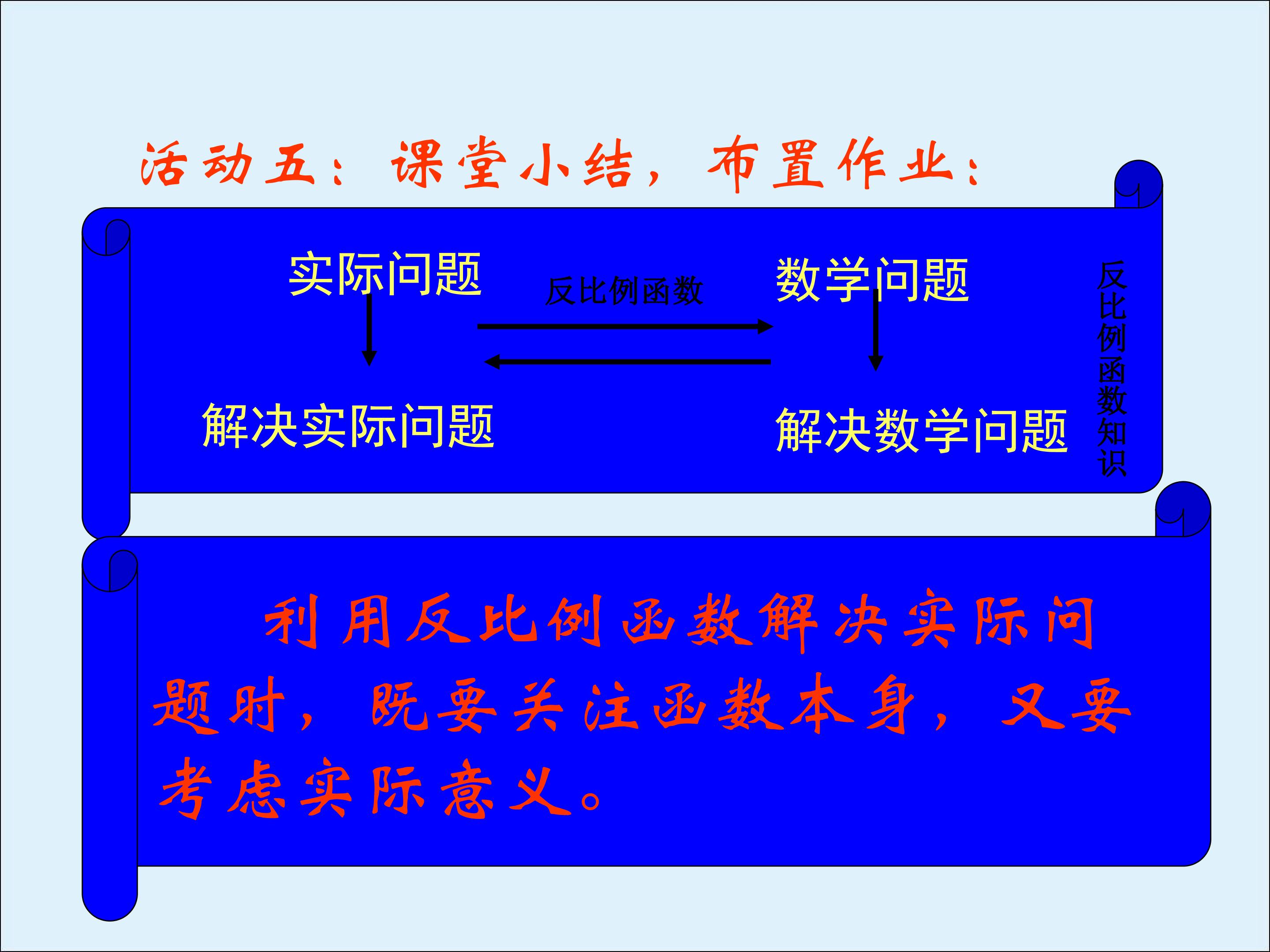 活动五：课堂小结，布置作业：

实际问题

反比例函数

数学问题

解决实际问题

解决数学问题

反比例函数知识

利用反比例函数解决实际问题时，既要关注函数本身，又要考虑实际意义。